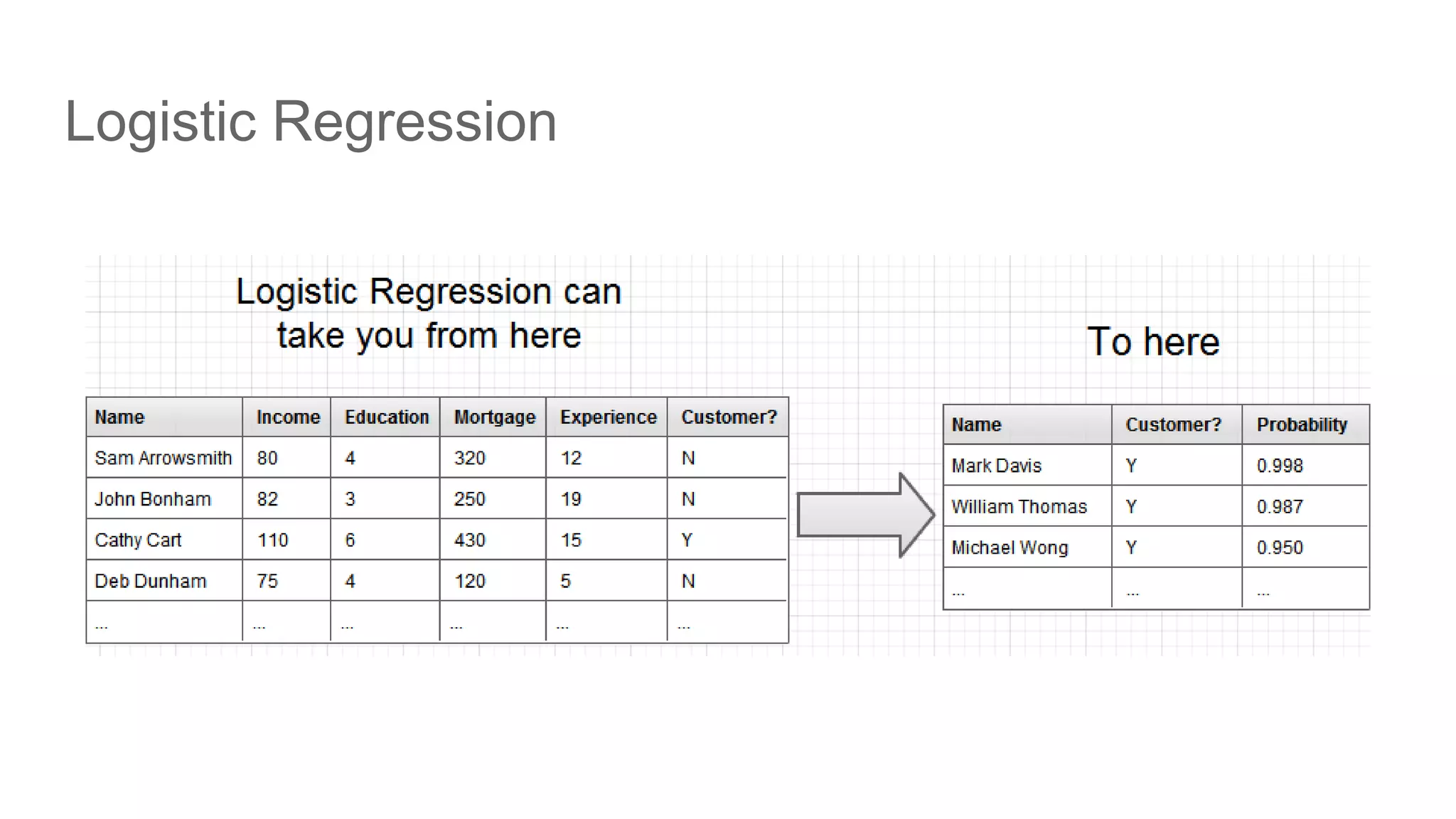 Logistic Regression

Logistic Regression can take you from here

| Name | Income | Education | Mortgage | Experience | Customer? |
|---|---|---|---|---|---|
| Sam Arrowsmith | 80 | 4 | 320 | 12 | N |
| John Bonham | 82 | 3 | 250 | 19 | N |
| Cathy Cart | 110 | 6 | 430 | 15 | Y |
| Deb Dunham | 75 | 4 | 120 | 5 | N |
| ... | ... | ... | ... | ... | ... |

To here

| Name | Customer? | Probability |
|---|---|---|
| Mark Davis | Y | 0.998 |
| William Thomas | Y | 0.987 |
| Michael Wong | Y | 0.950 |
| ... | ... | ... |